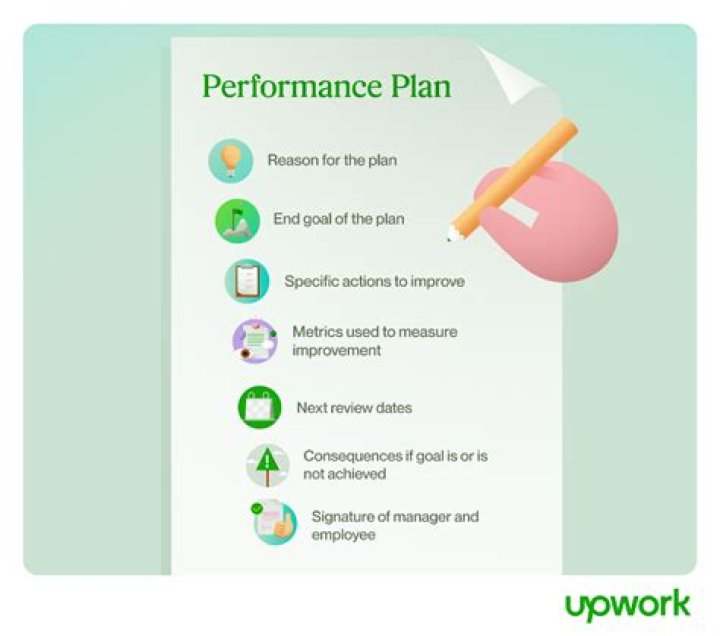 Performance Plan

Reason for the plan

End goal of the plan

Specific actions to improve

Metrics used to measure improvement

Next review dates

Consequences if goal is or is not achieved

Signature of manager and employee

upwork